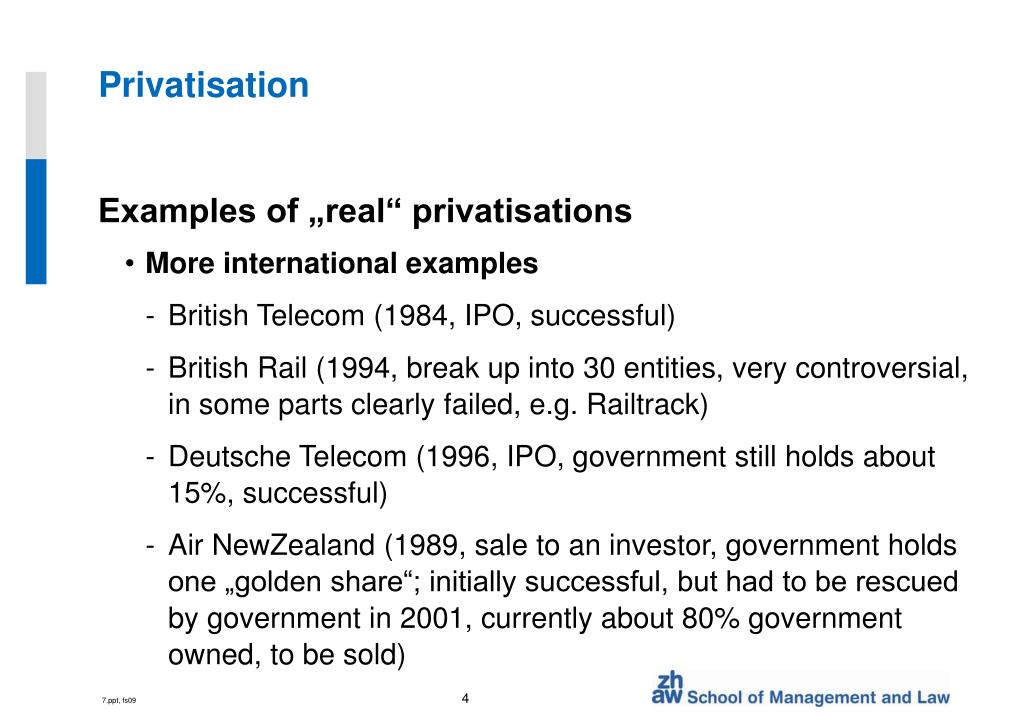 Privatisation

Examples of „real“ privatisations

• More international examples

- British Telecom (1984, IPO, successful)

- British Rail (1994, break up into 30 entities, very controversial, in some parts clearly failed, e.g. Railtrack)

- Deutsche Telecom (1996, IPO, government still holds about 15%, successful)

- Air NewZealand (1989, sale to an investor, government holds one „golden share“; initially successful, but had to be rescued by government in 2001, currently about 80% government owned, to be sold)

7.ppt, fs09

4

zh aw School of Management and Law